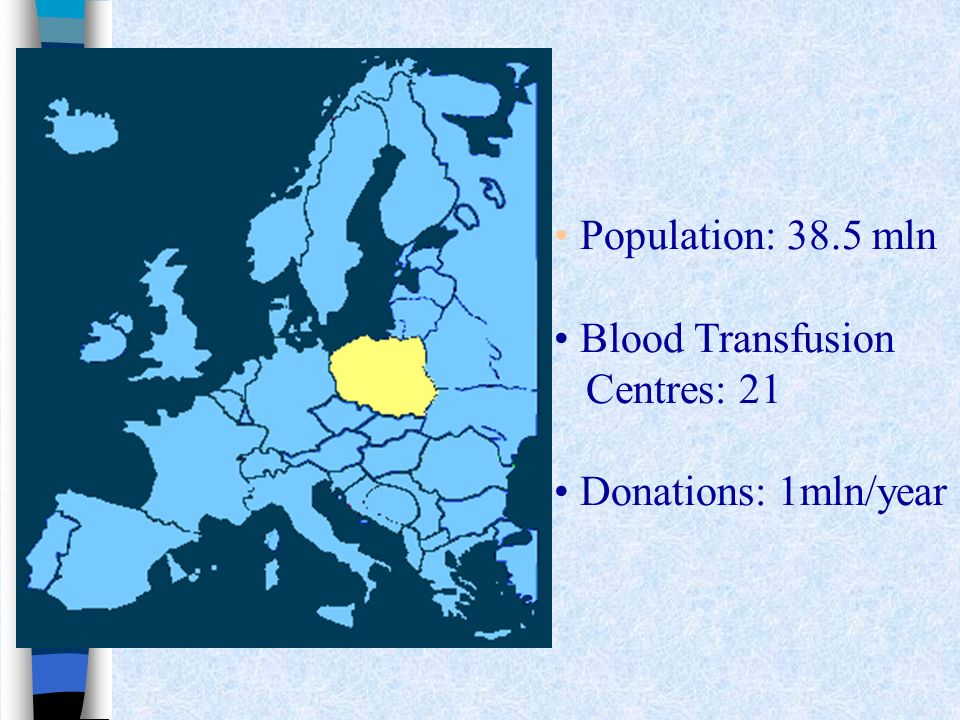 • Population: 38.5 mln

• Blood Transfusion Centres: 21

• Donations: 1mln/year